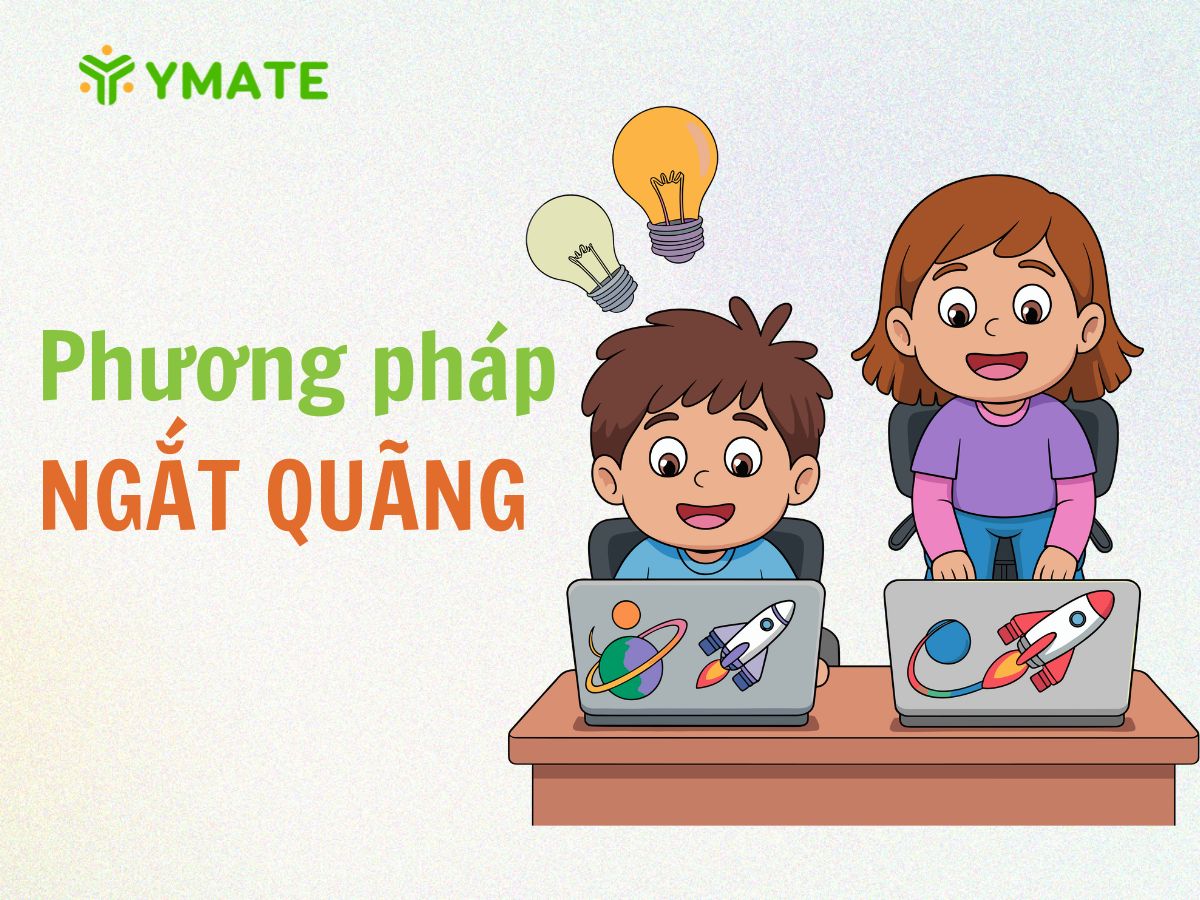 YMATE

Phương pháp
NGẮT QUÃNG